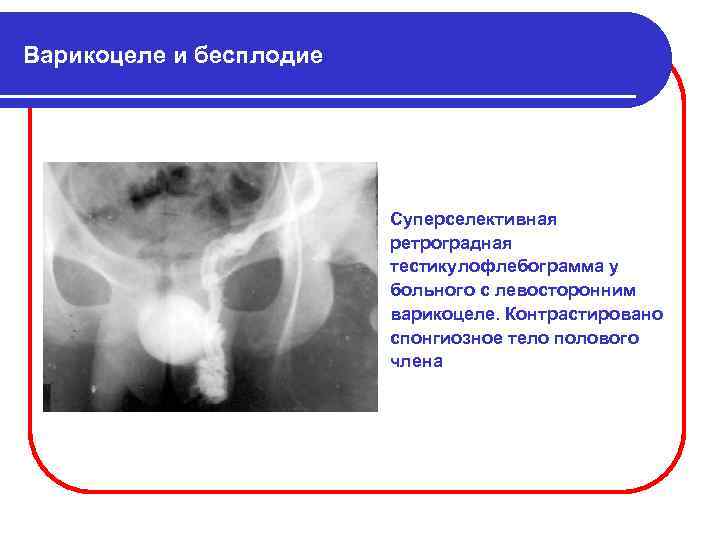 Варикоцеле и бесплодие

Суперселективная ретроградная тестикулофлебограмма у больного с левосторонним варикоцеле. Контрастировано спонгиозное тело полового члена